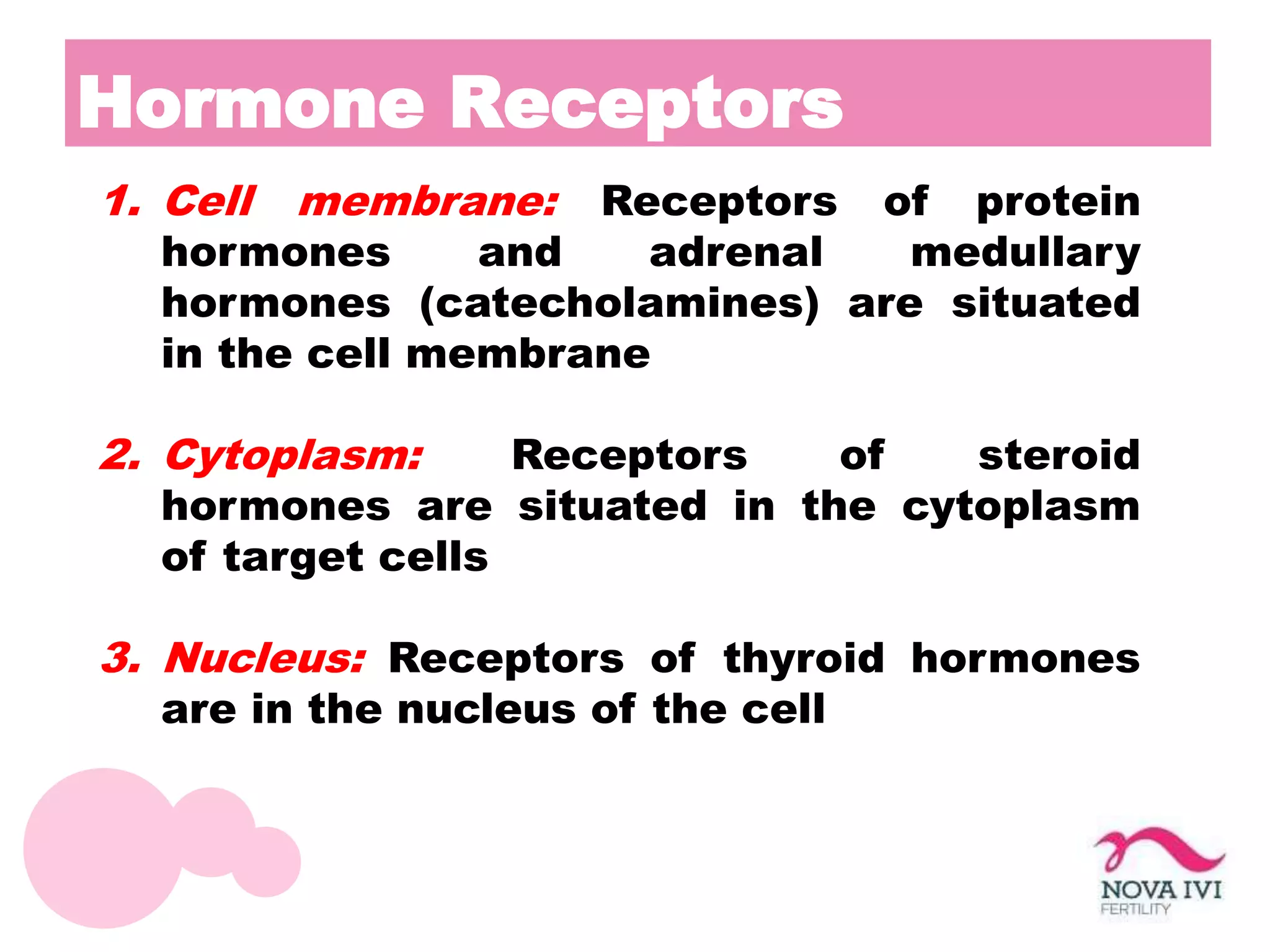 Hormone Receptors

1. Cell membrane: Receptors of protein hormones and adrenal medullary hormones (catecholamines) are situated in the cell membrane

2. Cytoplasm: Receptors of steroid hormones are situated in the cytoplasm of target cells

3. Nucleus: Receptors of thyroid hormones are in the nucleus of the cell

NOVA IVI
FERTILITY